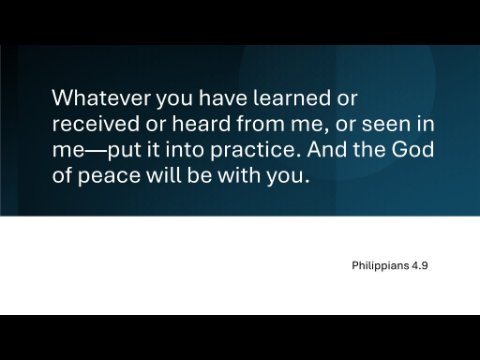 Whatever you have learned or received or heard from me, or seen in me—put it into practice. And the God of peace will be with you.

Philippians 4.9